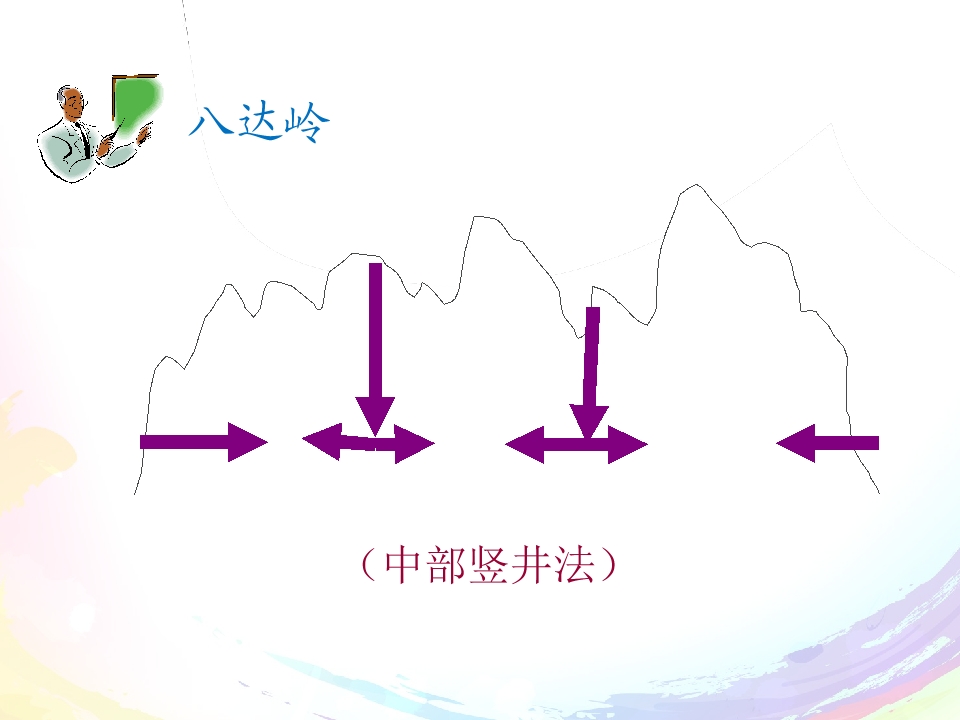 八达岭

（中部竖井法）